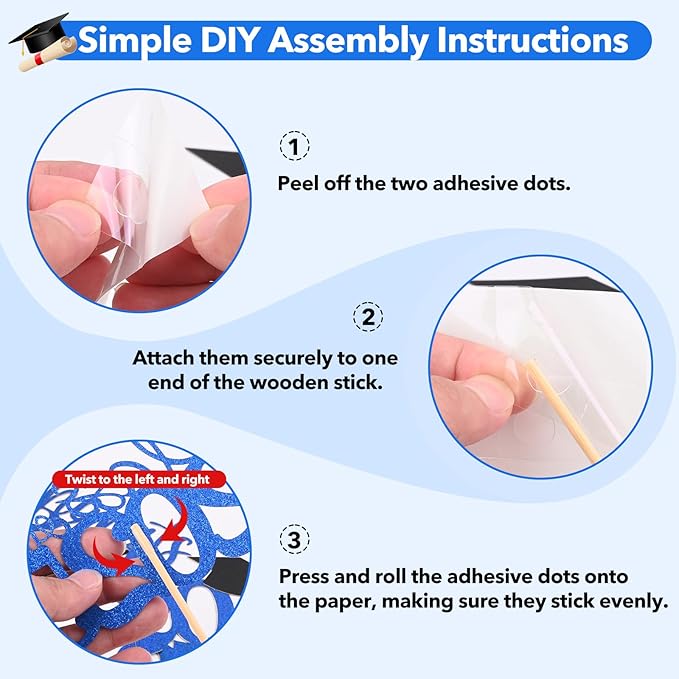 Simple DIY Assembly Instructions

1

Peel off the two adhesive dots.

2

Attach them securely to one end of the wooden stick.

Twist to the left and right

3

Press and roll the adhesive dots onto the paper, making sure they stick evenly.